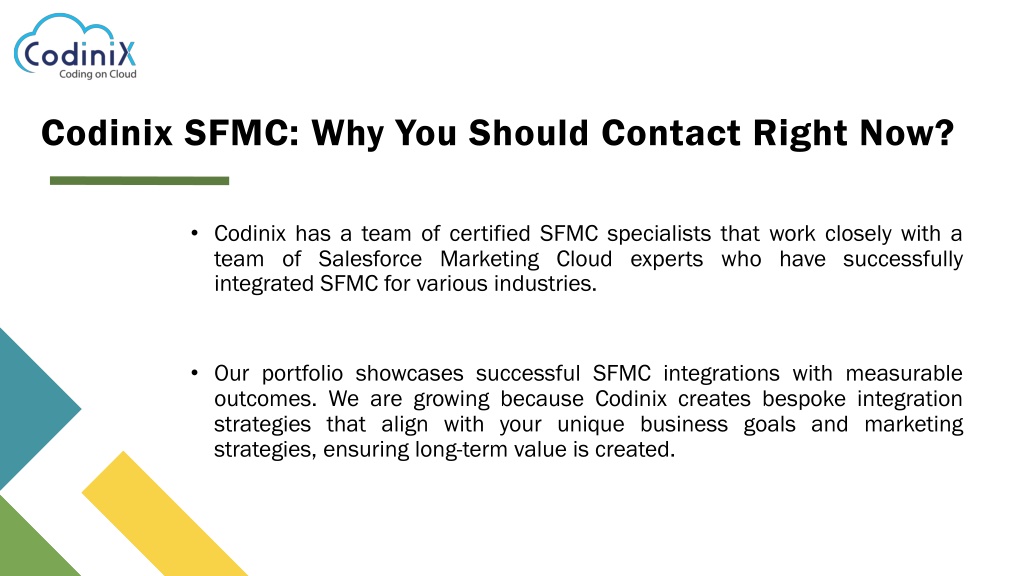 CodiniX
Coding on Cloud

Codinix SFMC: Why You Should Contact Right Now?

• Codinix has a team of certified SFMC specialists that work closely with a team of Salesforce Marketing Cloud experts who have successfully integrated SFMC for various industries.

• Our portfolio showcases successful SFMC integrations with measurable outcomes. We are growing because Codinix creates bespoke integration strategies that align with your unique business goals and marketing strategies, ensuring long-term value is created.